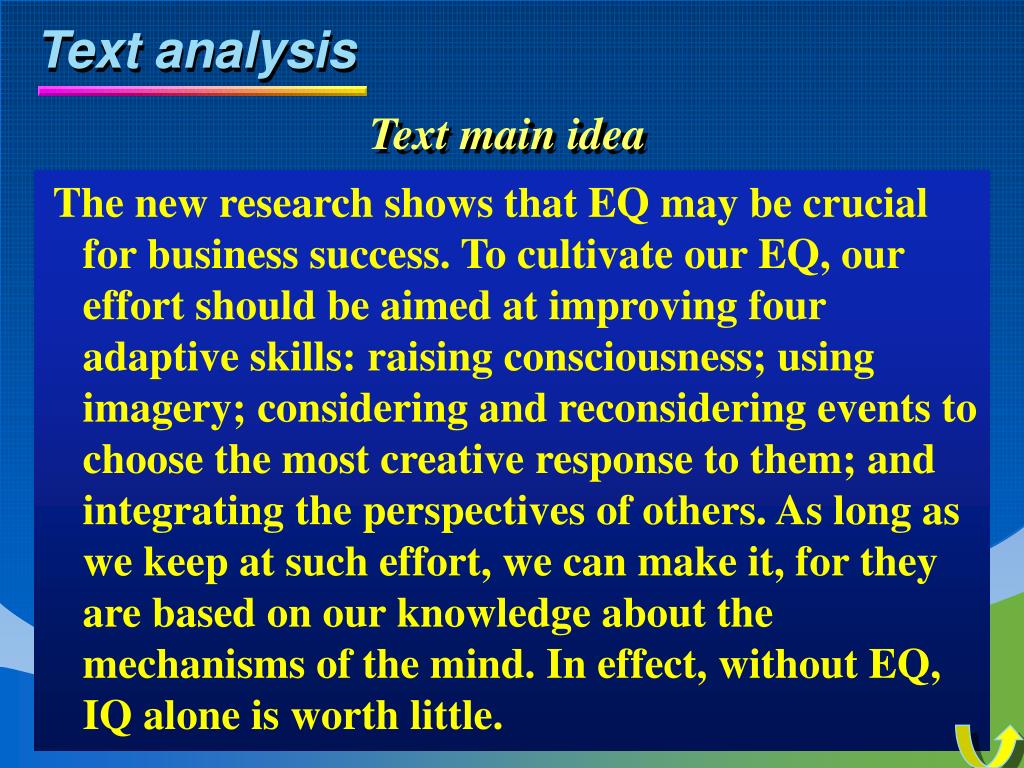 Text analysis

Text main idea

The new research shows that EQ may be crucial for business success. To cultivate our EQ, our effort should be aimed at improving four adaptive skills: raising consciousness; using imagery; considering and reconsidering events to choose the most creative response to them; and integrating the perspectives of others. As long as we keep at such effort, we can make it, for they are based on our knowledge about the mechanisms of the mind. In effect, without EQ, IQ alone is worth little.